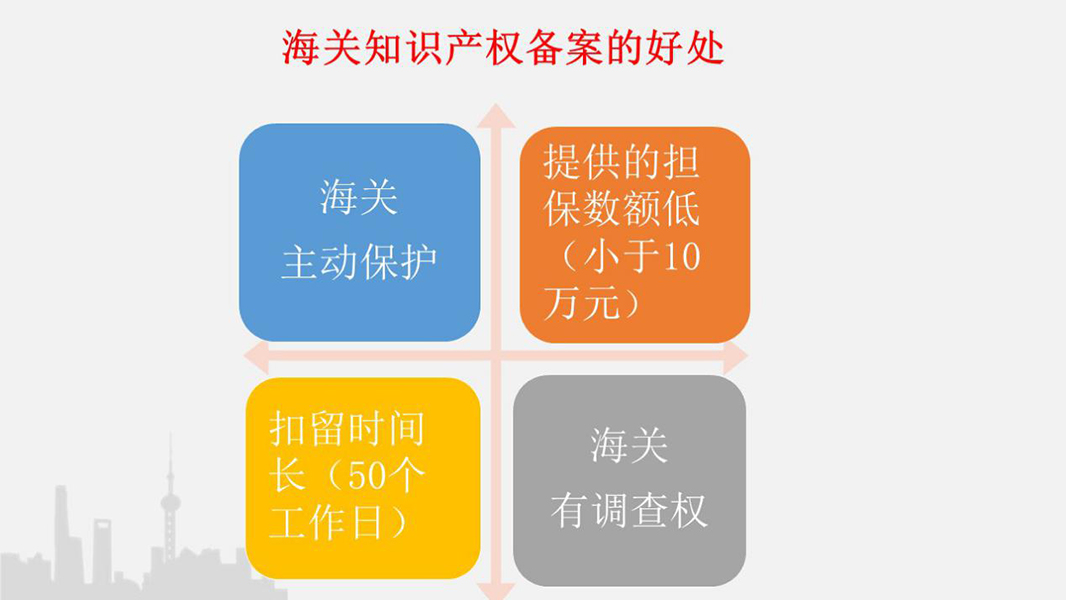 海关知识产权备案的好处

海关
主动保护

提供的担保数额低（小于10万元）

扣留时间长（50个工作日）

海关
有调查权